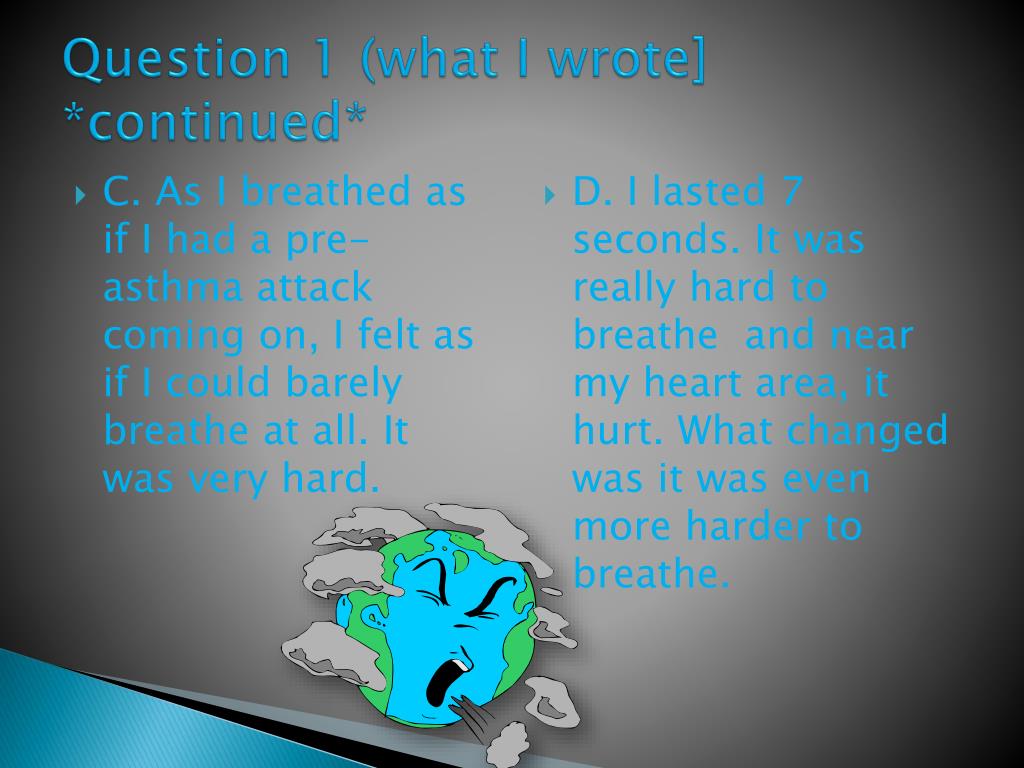 Question 1 (what I wrote] *continued*

C. As I breathed as if I had a pre-asthma attack coming on, I felt as if I could barely breathe at all. It was very hard.

D. I lasted 7 seconds. It was really hard to breathe and near my heart area, it hurt. What changed was it was even more harder to breathe.